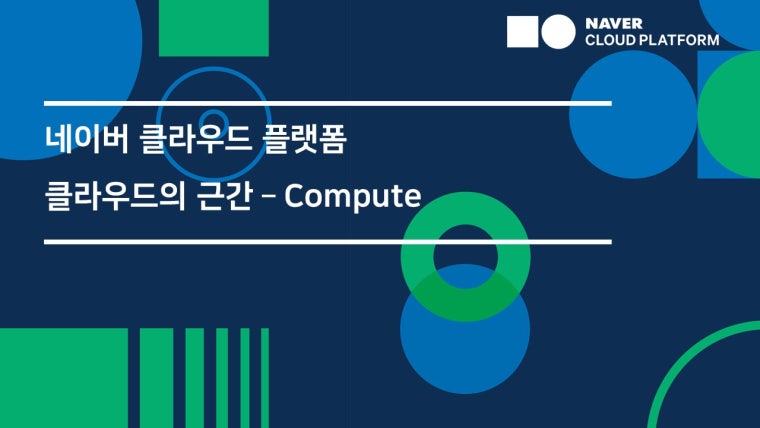 NAVER
CLOUD PLATFORM

네이버 클라우드 플랫폼

클라우드의 근간 – Compute